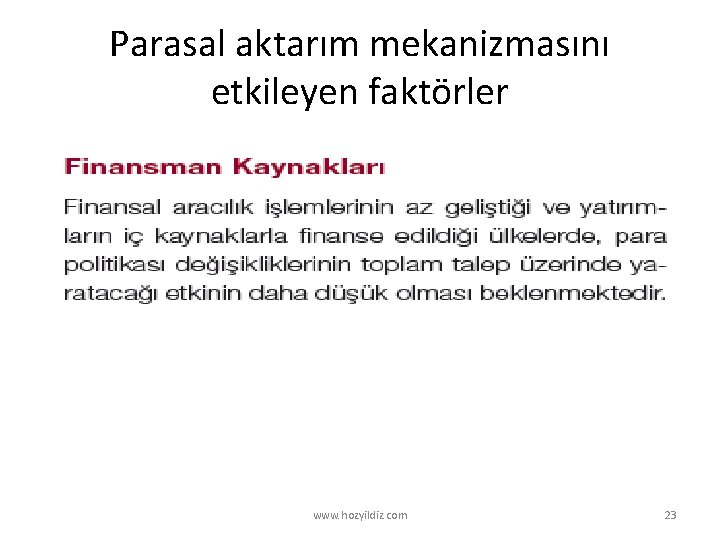 Parasal aktarım mekanizmasını etkileyen faktörler

Finansman Kaynakları

Finansal aracılık işlemlerinin az geliştiği ve yatırımların iç kaynaklarla finanse edildiği ülkelerde, para politikası değişikliklerinin toplam talep üzerinde yaratacağı etkinin daha düşük olması beklenmektedir.

www.hozyildiz.com

23